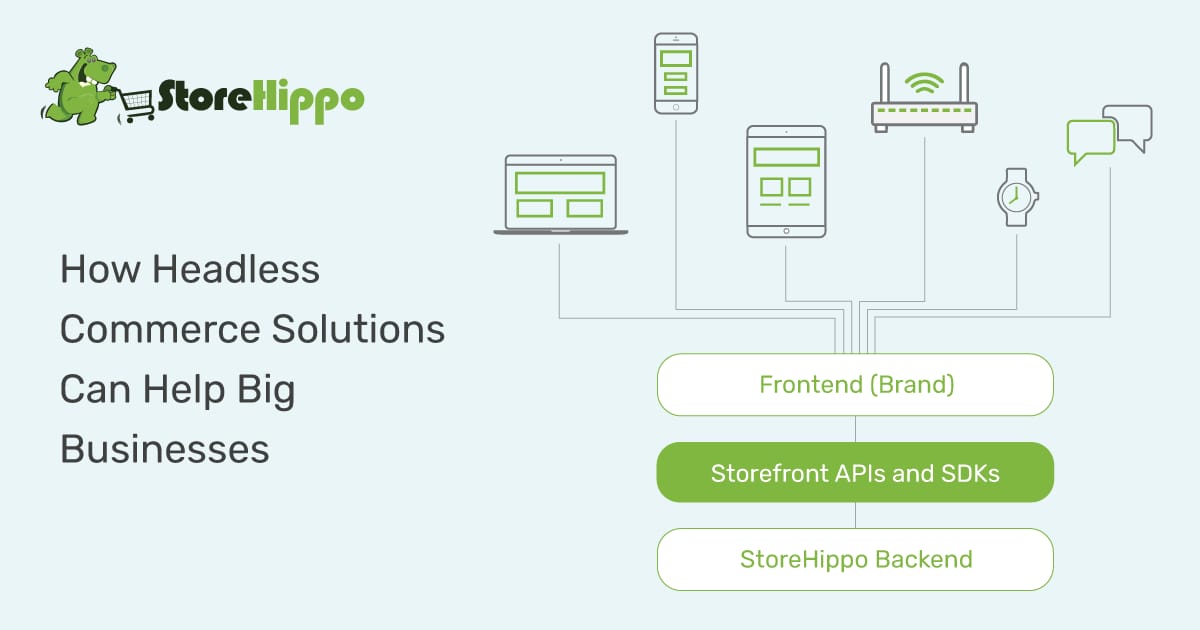 StoreHippo

How Headless Commerce Solutions Can Help Big Businesses

Frontend (Brand)

Storefront APIs and SDKs

StoreHippo Backend